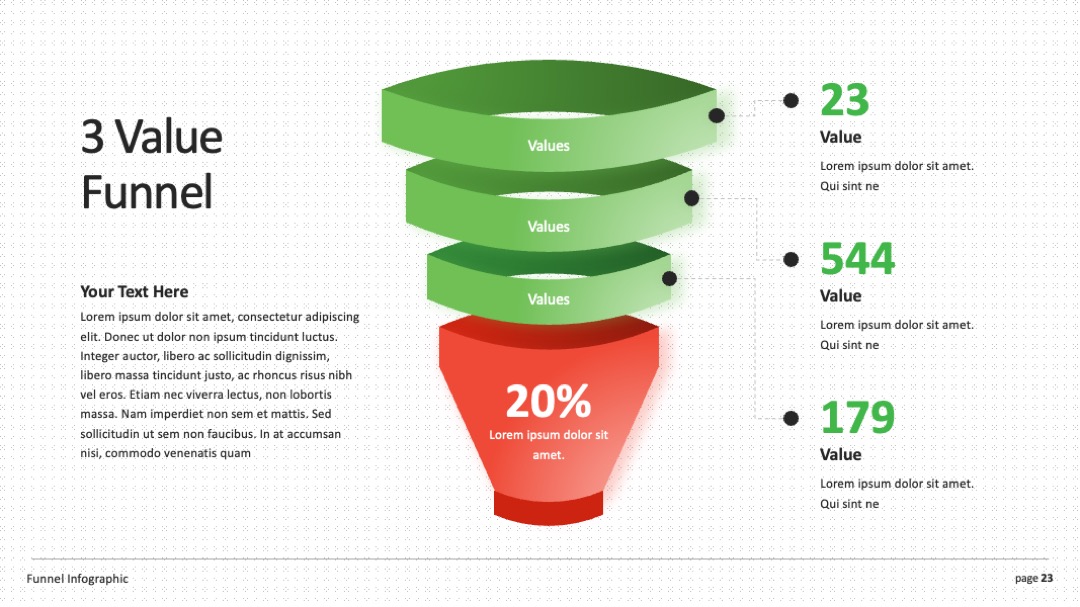 3 Value Funnel

Your Text Here

Lorem ipsum dolor sit amet, consectetur adipiscing elit. Donec ut dolor non ipsum tincidunt luctus. Integer auctor, libero ac sollicitudin dignissim, libero massa tincidunt justo, ac rhoncus risus nibh vel eros. Etiam nec viverra lectus, non lobortis massa. Nam imperdiet non sem et mattis. Sed sollicitudin ut sem non faucibus. In at accumsan nisi, commodo venenatis quam

Values

Values

Values

20%

Lorem ipsum dolor sit amet.

23

Value

Lorem ipsum dolor sit amet. Qui sint ne

544

Value

Lorem ipsum dolor sit amet. Qui sint ne

179

Value

Lorem ipsum dolor sit amet. Qui sint ne

Funnel Infographic

page 23